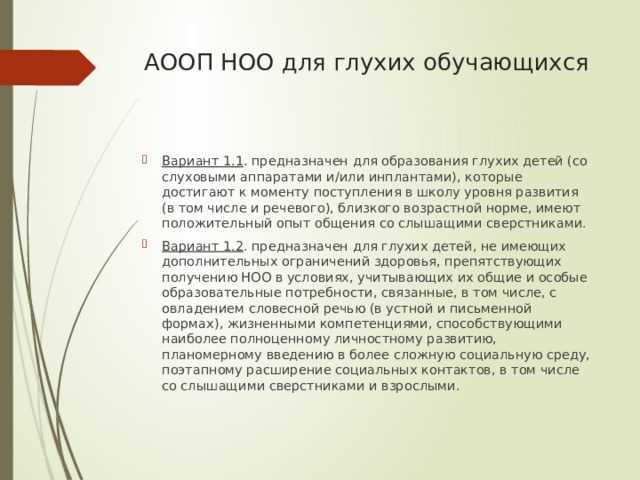 АООП НОО для глухих обучающихся

Вариант 1.1. предназначен для образования глухих детей (со слуховыми аппаратами и/или инплантами), которые достигают к моменту поступления в школу уровня развития (в том числе и речевого), близкого возрастной норме, имеют положительный опыт общения со слышащими сверстниками.

Вариант 1.2. предназначен для глухих детей, не имеющих дополнительных ограничений здоровья, препятствующих получению НОО в условиях, учитывающих их общие и особые образовательные потребности, связанные, в том числе, с овладением словесной речью (в устной и письменной формах), жизненными компетенциями, способствующими наиболее полноценному личностному развитию, планомерному введению в более сложную социальную среду, поэтапному расширение социальных контактов, в том числе со слышащими сверстниками и взрослыми.